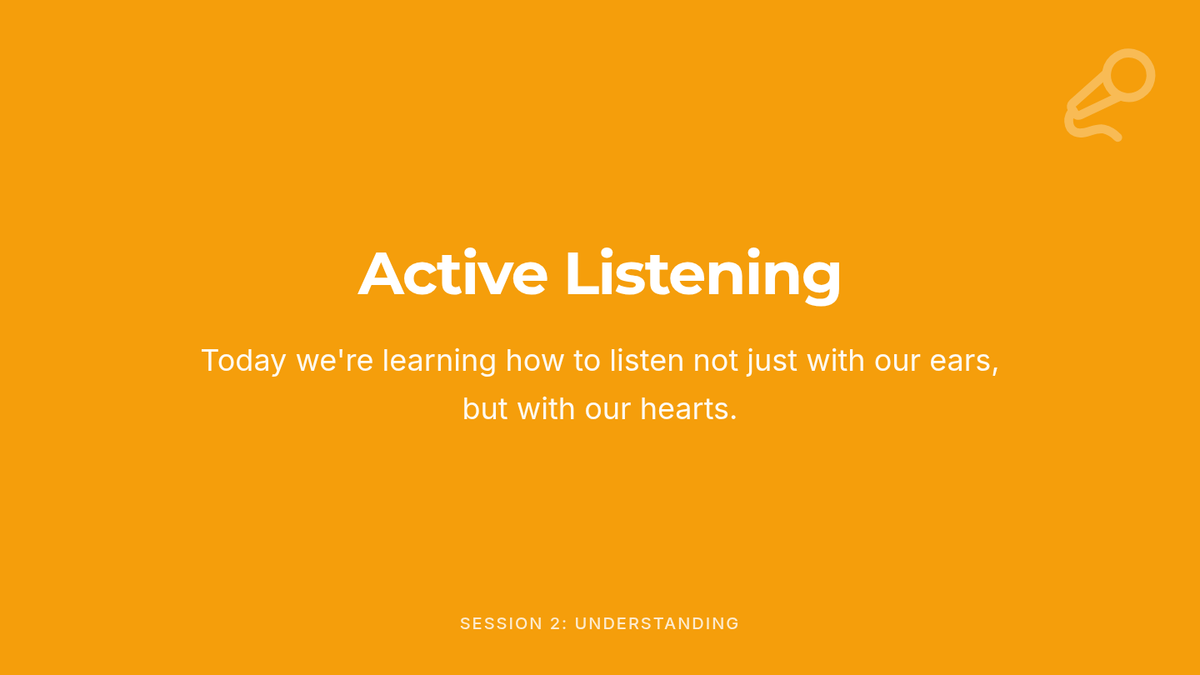 Active Listening

Today we're learning how to listen not just with our ears, but with our hearts.

SESSION 2: UNDERSTANDING